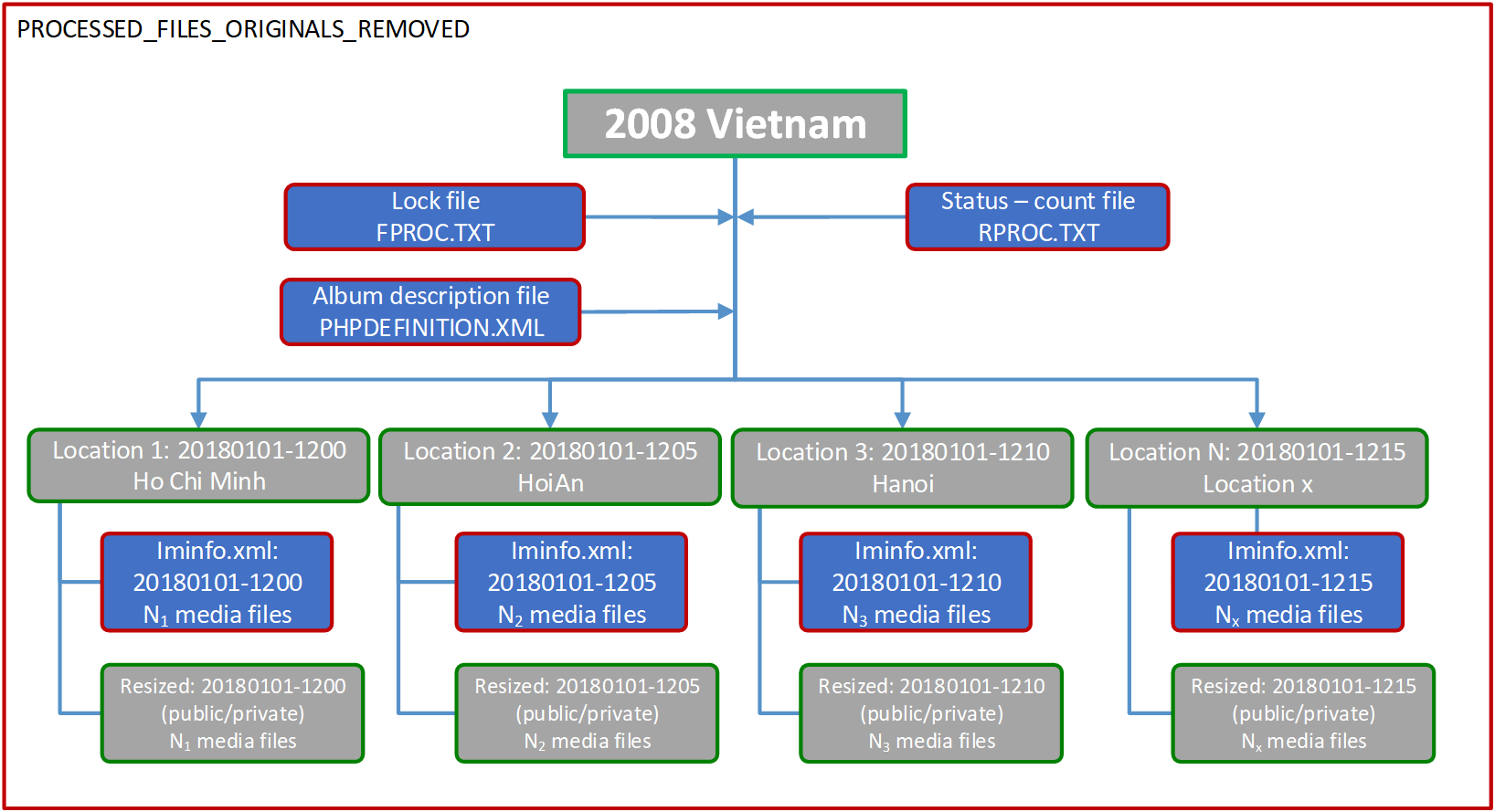 PROCESSED_FILES_ORIGINALS_REMOVED

2008 Vietnam

Lock file
FPROC.TXT

Status – count file
RPROC.TXT

Album description file
PHPDEFINITION.XML

Location 1: 20180101-1200
Ho Chi Minh

Iminfo.xml:
20180101-1200
$N_1$ media files

Resized: 20180101-1200
(public/private)
$N_1$ media files

Location 2: 20180101-1205
HoiAn

Iminfo.xml:
20180101-1205
$N_2$ media files

Resized: 20180101-1205
(public/private)
$N_2$ media files

Location 3: 20180101-1210
Hanoi

Iminfo.xml:
20180101-1210
$N_3$ media files

Resized: 20180101-1210
(public/private)
$N_3$ media files

Location N: 20180101-1215
Location x

Iminfo.xml:
20180101-1215
$N_x$ media files

Resized: 20180101-1215
(public/private)
$N_x$ media files